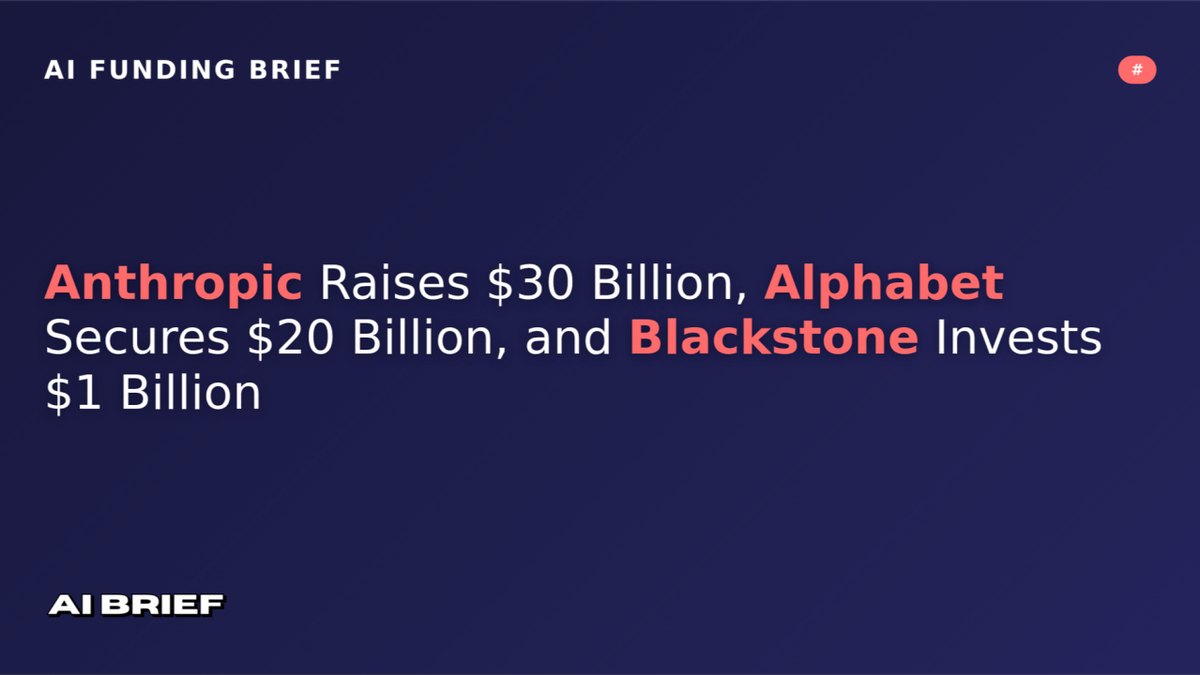 AI FUNDING BRIEF

#

Anthropic Raises \$30 Billion, Alphabet Secures \$20 Billion, and Blackstone Invests \$1 Billion

AI BRIEF